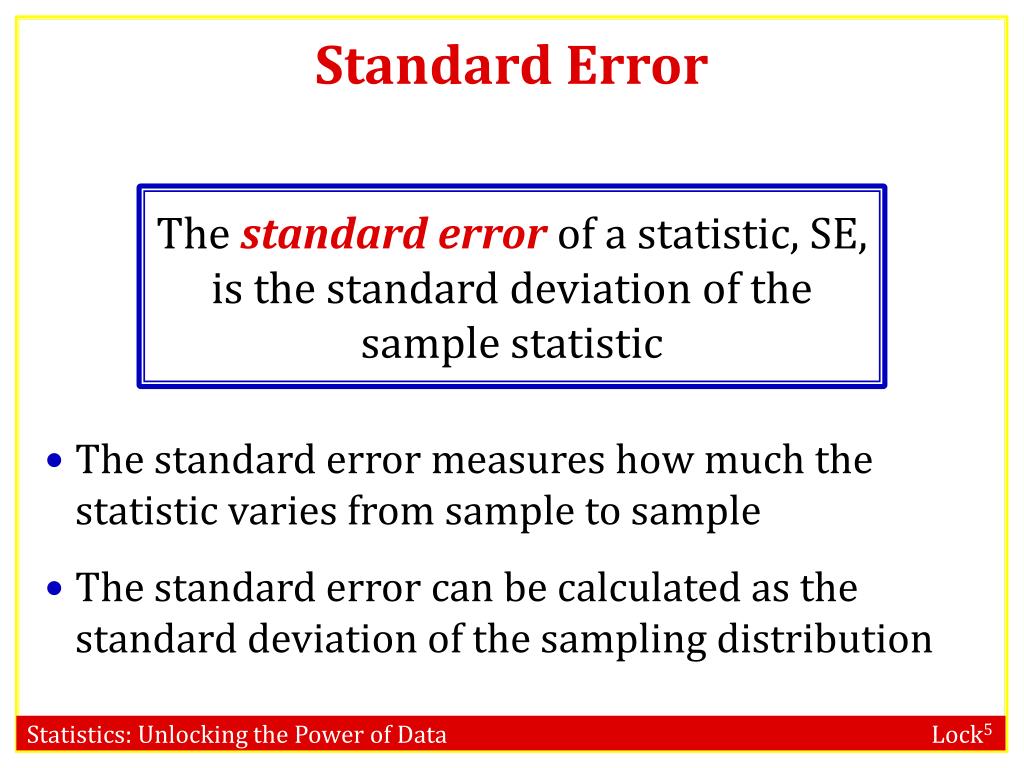 Standard Error

The standard error of a statistic, SE, is the standard deviation of the sample statistic

• The standard error measures how much the statistic varies from sample to sample

• The standard error can be calculated as the standard deviation of the sampling distribution

Statistics: Unlocking the Power of Data

Lock$^5$